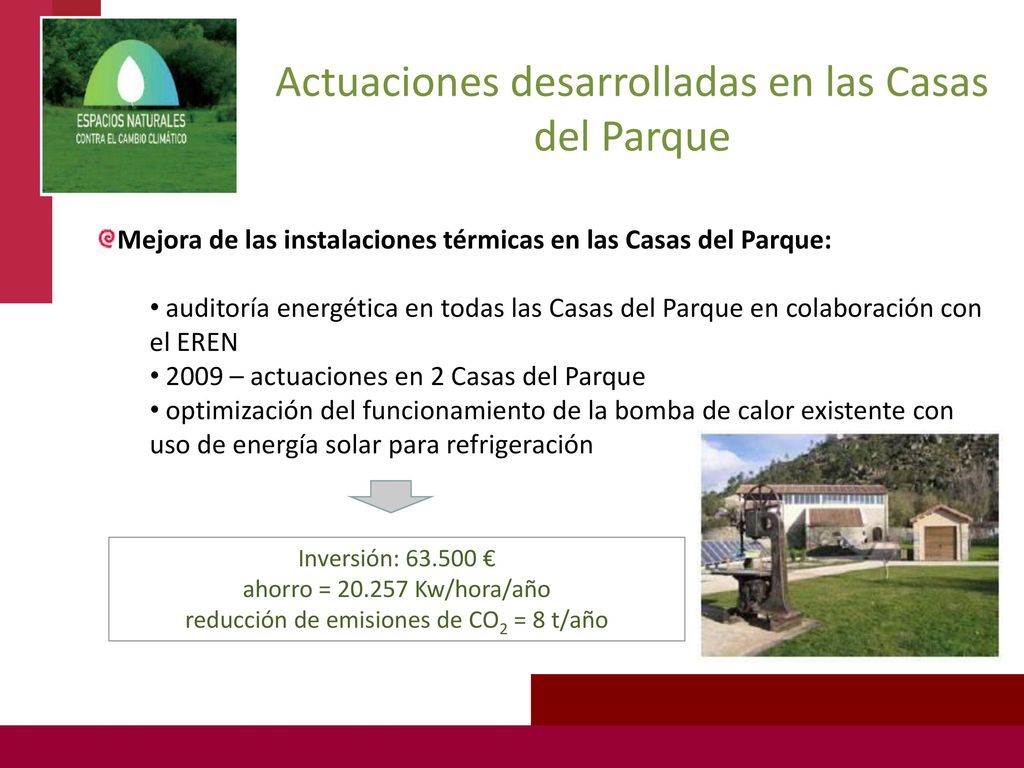 ESPACIOS NATURALES
CONTRA EL CAMBIO CLIMÁTICO

Actuaciones desarrolladas en las Casas del Parque

Mejora de las instalaciones térmicas en las Casas del Parque:

• auditoría energética en todas las Casas del Parque en colaboración con el EREN
• 2009 – actuaciones en 2 Casas del Parque
• optimización del funcionamiento de la bomba de calor existente con uso de energía solar para refrigeración

Inversión: 63.500 €
ahorro = 20.257 Kw/hora/año
reducción de emisiones de $CO_2$ = 8 t/año